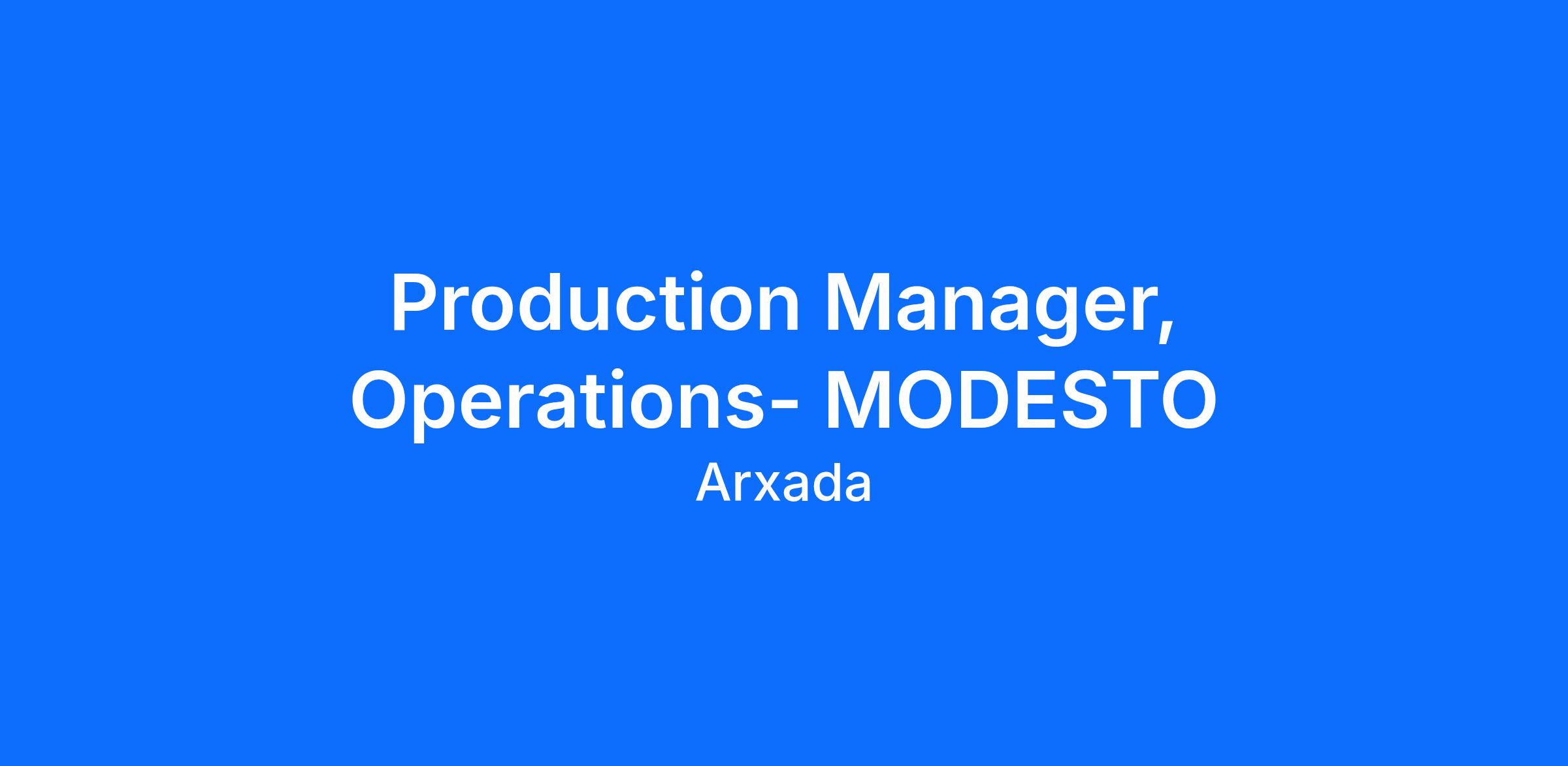 Production Manager, Operations- MODESTO

Arxada